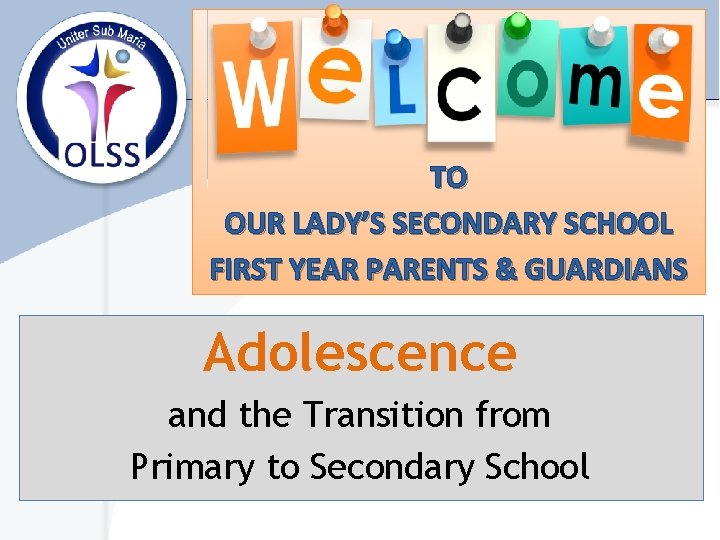 Uniter Sub Maria
OLSS

WeLcome

TO
OUR LADY'S SECONDARY SCHOOL
FIRST YEAR PARENTS & GUARDIANS

Adolescence
and the Transition from
Primary to Secondary School